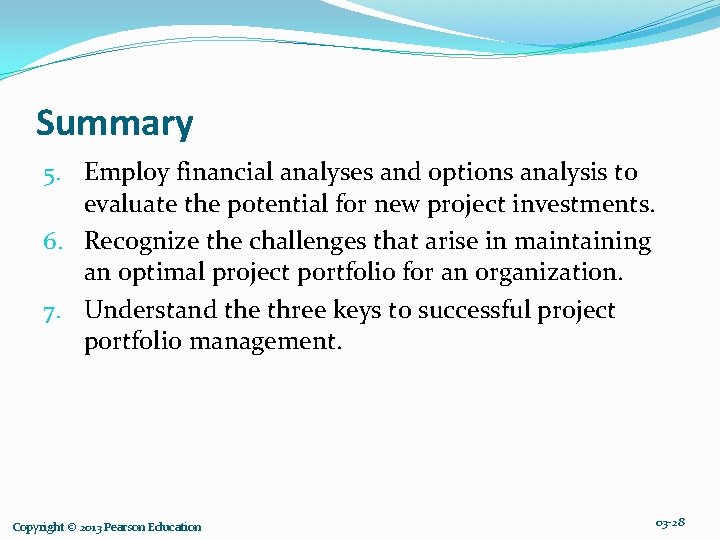 Summary

5. Employ financial analyses and options analysis to evaluate the potential for new project investments.
6. Recognize the challenges that arise in maintaining an optimal project portfolio for an organization.
7. Understand the three keys to successful project portfolio management.

Copyright © 2013 Pearson Education

03-28